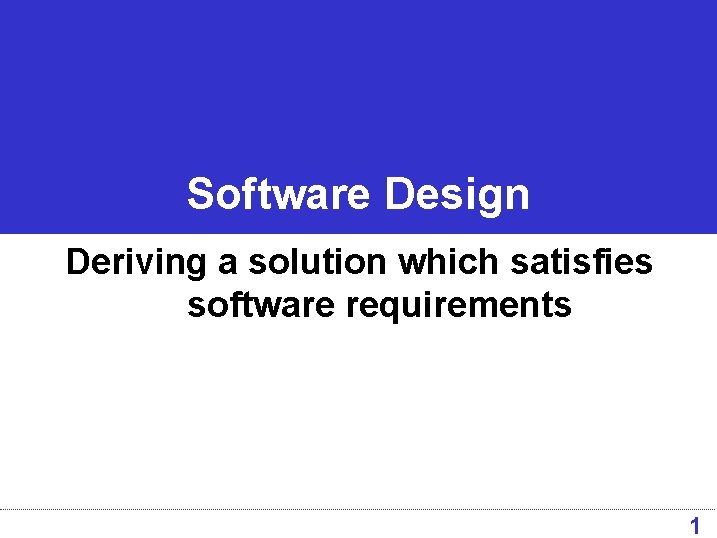 Software Design

Deriving a solution which satisfies software requirements

1